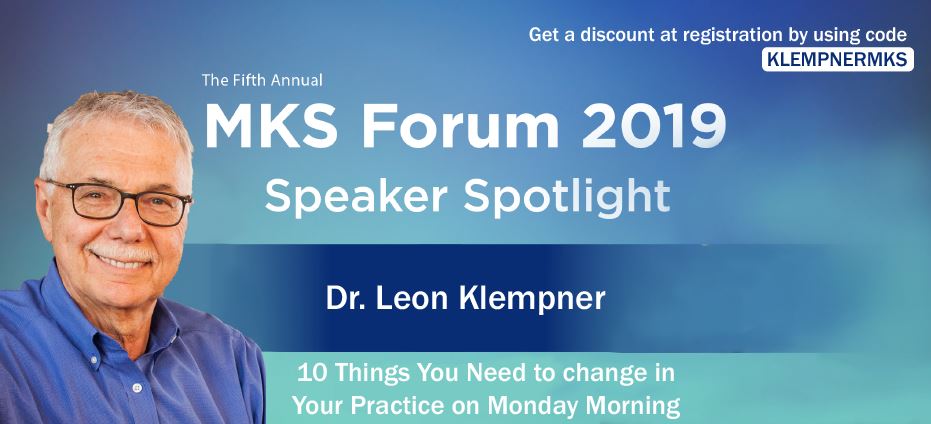 Get a discount at registration by using code
KLEMPNERMKS

The Fifth Annual
MKS Forum 2019
Speaker Spotlight

Dr. Leon Klempner

10 Things You Need to change in Your Practice on Monday Morning